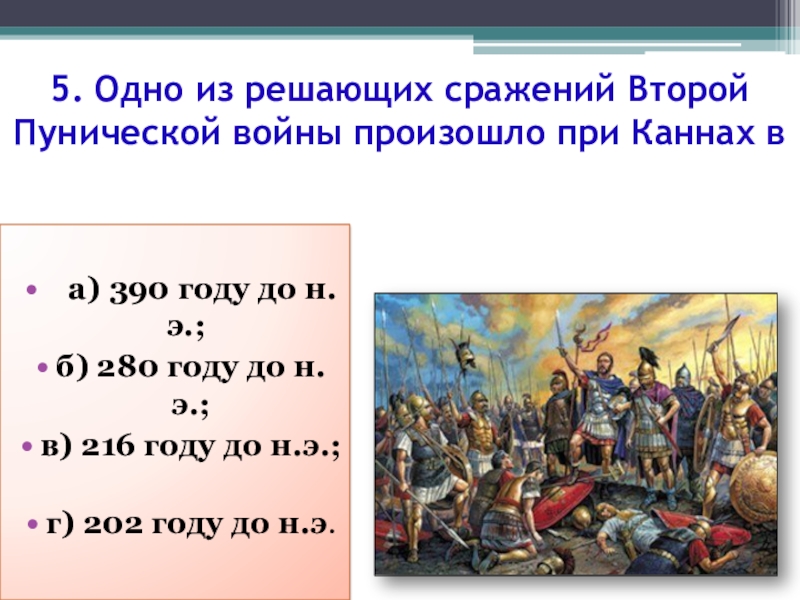 5. Одно из решающих сражений Второй Пунической войны произошло при Каннах в

• а) 390 году до н. э.;
• б) 280 году до н. э.;
• в) 216 году до н.э.;

• г) 202 году до н.э.